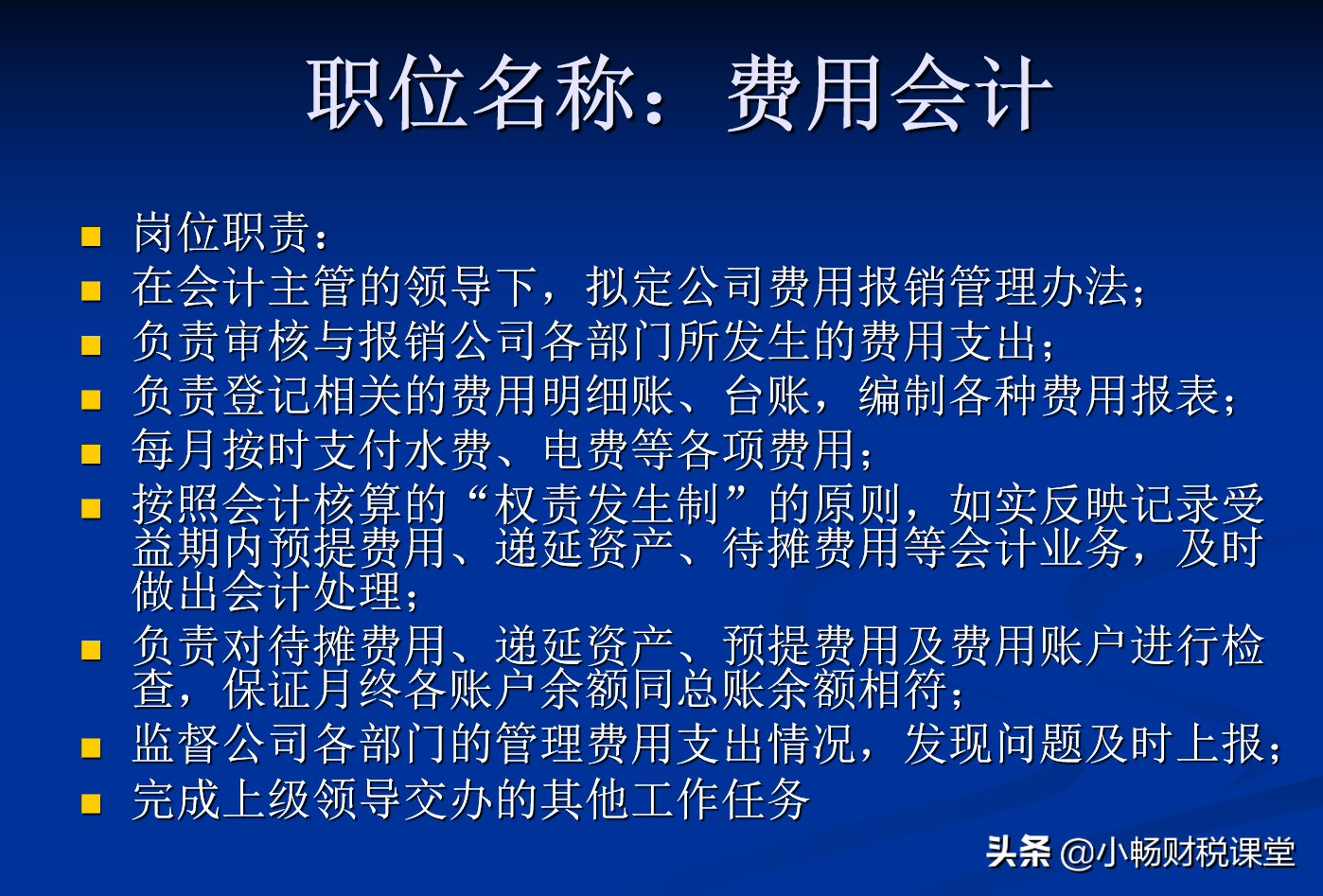 职位名称：费用会计

- 岗位职责：
- 在会计主管的领导下，拟定公司费用报销管理办法；
- 负责审核与报销公司各部门所发生的费用支出；
- 负责登记相关的费用明细账、台账，编制各种费用报表；
- 每月按时支付水费、电费等各项费用；
- 按照会计核算的“权责发生制”的原则，如实反映记录受益期内预提费用、递延资产、待摊费用等会计业务，及时做出会计处理；
- 负责对待摊费用、递延资产、预提费用及费用账户进行检查，保证月终各账户余额同总账余额相符；
- 监督公司各部门的管理费用支出情况，发现问题及时上报；
- 完成上级领导交办的其他工作任务

头条 @小畅财税课堂